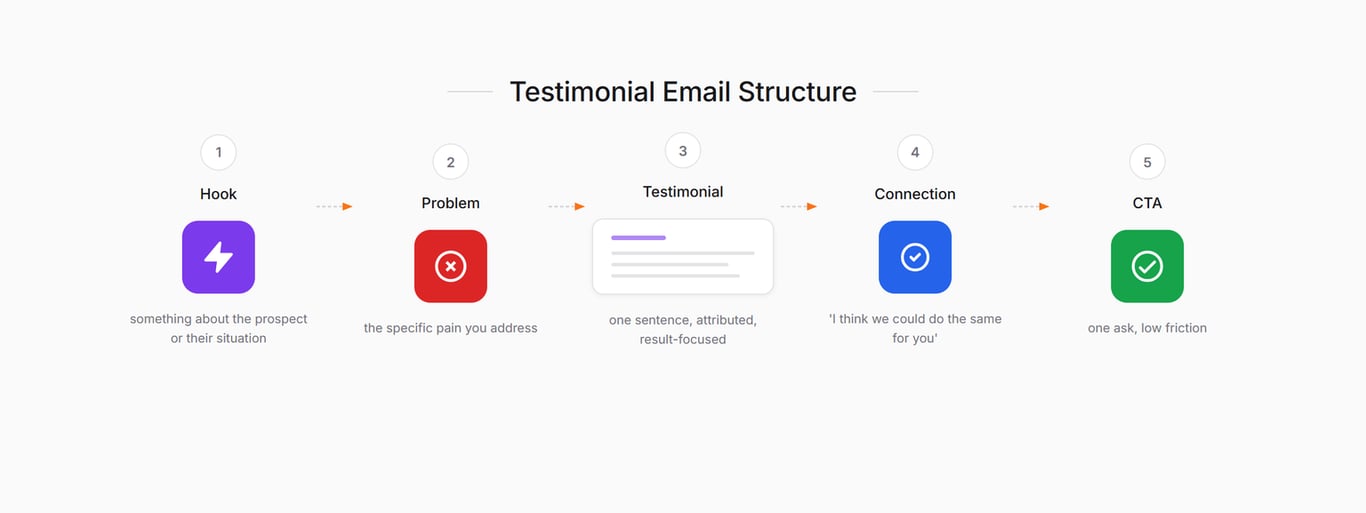 Testimonial Email Structure

1
Hook
something about the prospect or their situation

2
Problem
the specific pain you address

3
Testimonial
one sentence, attributed, result-focused

4
Connection
'I think we could do the same for you'

5
CTA
one ask, low friction